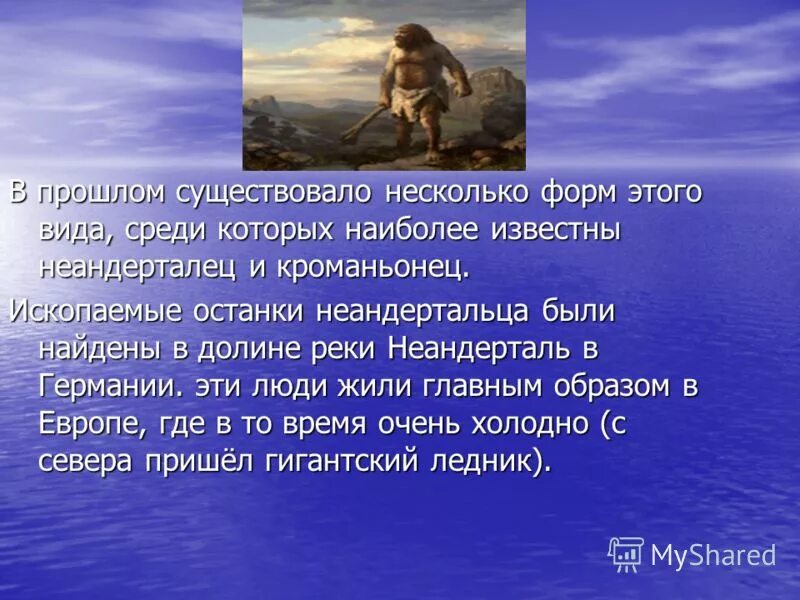 В прошлом существовало несколько форм этого вида, среди которых наиболее известны неандерталец и кроманьонец.

Ископаемые останки неандертальца были найдены в долине реки Неандерталь в Германии. эти люди жили главным образом в Европе, где в то время очень холодно (с севера пришёл гигантский ледник).

MyShared